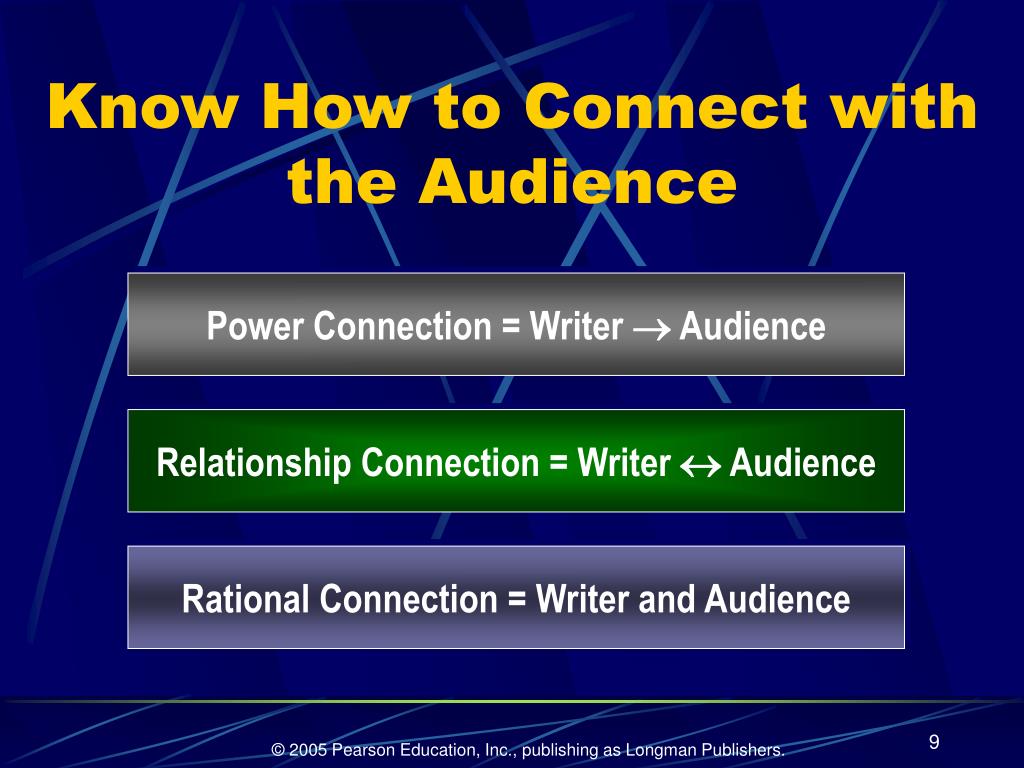 Know How to Connect with the Audience

Power Connection = Writer $\rightarrow$ Audience

Relationship Connection = Writer $\leftrightarrow$ Audience

Rational Connection = Writer and Audience

© 2005 Pearson Education, Inc., publishing as Longman Publishers.

9